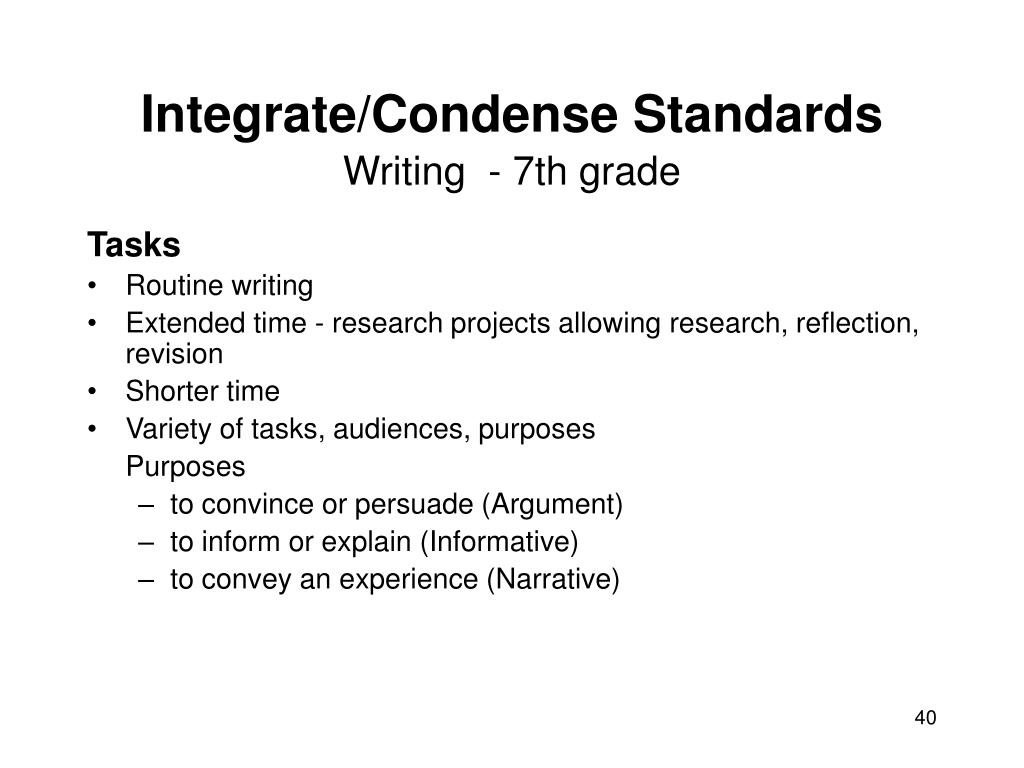 Integrate/Condense Standards
Writing - 7th grade

Tasks
• Routine writing
• Extended time - research projects allowing research, reflection, revision
• Shorter time
• Variety of tasks, audiences, purposes
Purposes
– to convince or persuade (Argument)
– to inform or explain (Informative)
– to convey an experience (Narrative)

40